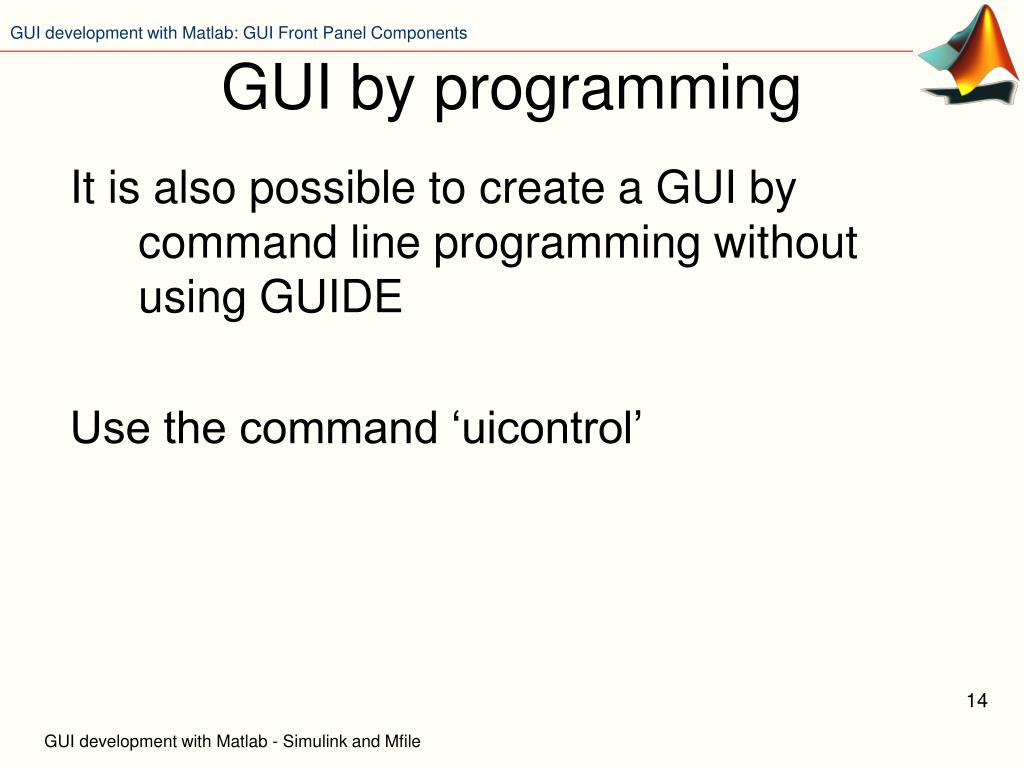 GUI development with Matlab: GUI Front Panel Components

GUI by programming

It is also possible to create a GUI by command line programming without using GUIDE

Use the command ‘uicontrol’

14

GUI development with Matlab - Simulink and Mfile